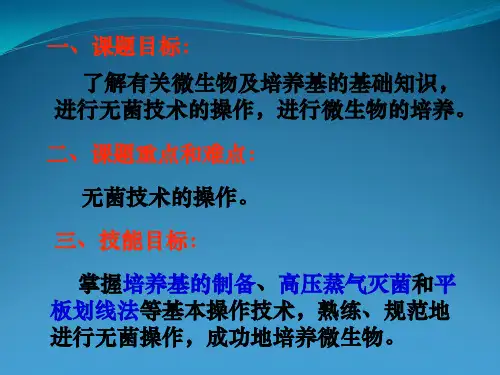 一、课题目标：

了解有关微生物及培养基的基础知识，进行无菌技术的操作，进行微生物的培养。

二、课题重点和难点：

无菌技术的操作。

三、技能目标：

掌握培养基的制备、高压蒸气灭菌和平板划线法等基本操作技术，熟练、规范地进行无菌操作，成功地培养微生物。